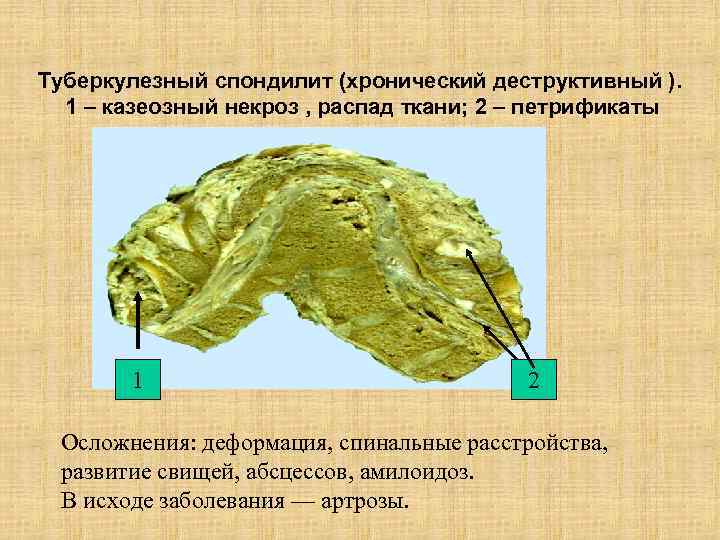 Туберкулезный спондилит (хронический деструктивный ).
1 – казеозный некроз , распад ткани; 2 – петрификаты

1

2

Осложнения: деформация, спинальные расстройства, развитие свищей, абсцессов, амилоидоз.
В исходе заболевания — артрозы.